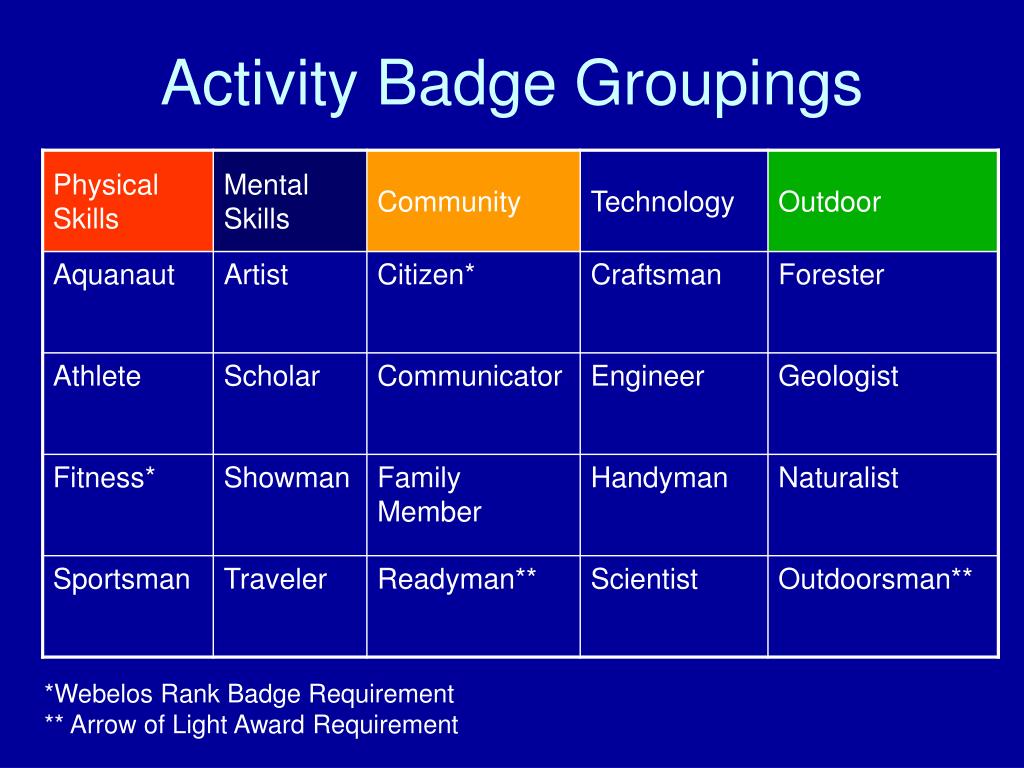 Activity Badge Groupings

| Physical Skills | Mental Skills | Community | Technology | Outdoor |
|---|---|---|---|---|
| Aquanaut | Artist | Citizen* | Craftsman | Forester |
| Athlete | Scholar | Communicator | Engineer | Geologist |
| Fitness* | Showman | Family Member | Handyman | Naturalist |
| Sportsman | Traveler | Readyman** | Scientist | Outdoorsman** |

*Webelos Rank Badge Requirement
** Arrow of Light Award Requirement